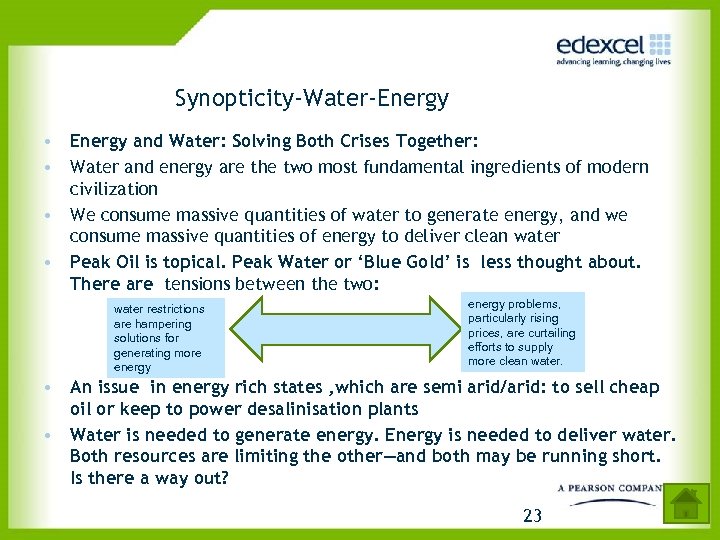 edexcel
advancing learning, changing lives

Synopticity-Water-Energy

• Energy and Water: Solving Both Crises Together:

• Water and energy are the two most fundamental ingredients of modern civilization

• We consume massive quantities of water to generate energy, and we consume massive quantities of energy to deliver clean water

• Peak Oil is topical. Peak Water or 'Blue Gold' is less thought about. There are tensions between the two:

water restrictions are hampering solutions for generating more energy

energy problems, particularly rising prices, are curtailing efforts to supply more clean water.

• An issue in energy rich states ,which are semi arid/arid: to sell cheap oil or keep to power desalinisation plants

• Water is needed to generate energy. Energy is needed to deliver water. Both resources are limiting the other—and both may be running short. Is there a way out?

A PEARSON COMPAN

23